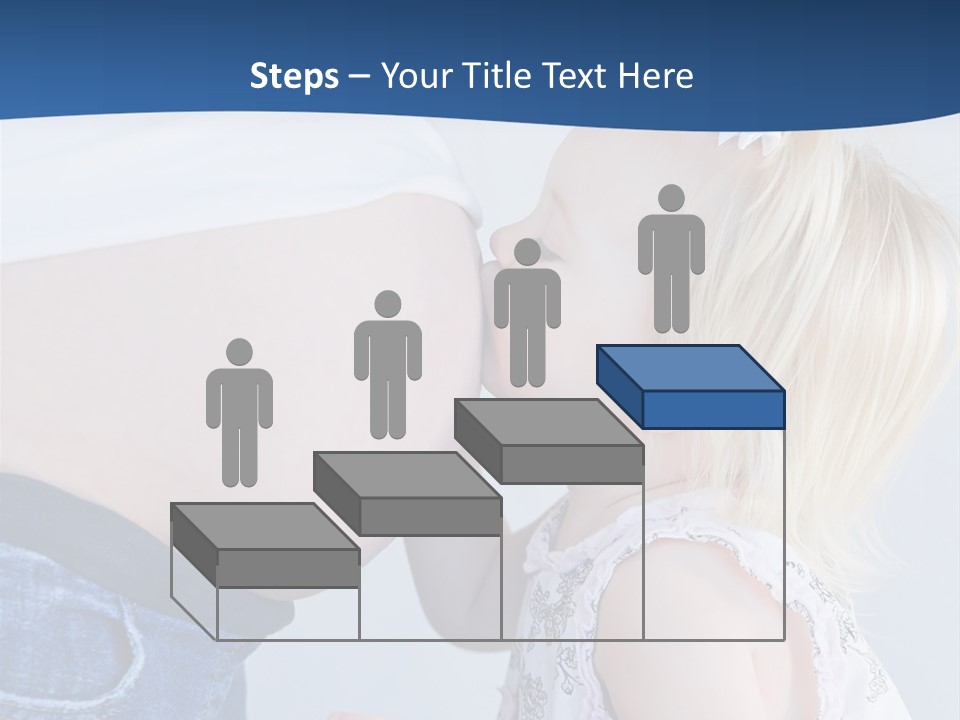 Steps – Your Title Text Here